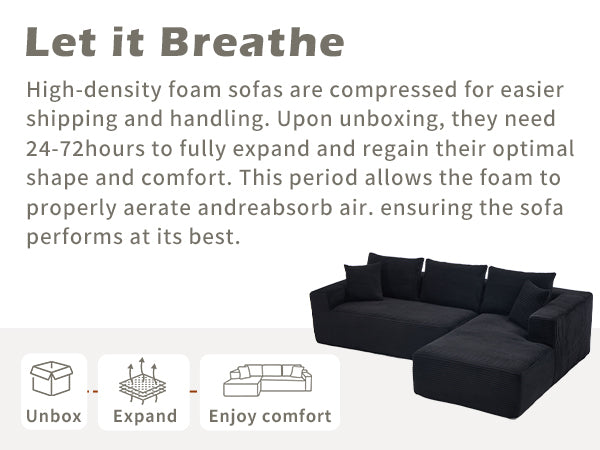 Let it Breathe

High-density foam sofas are compressed for easier shipping and handling. Upon unboxing, they need 24-72hours to fully expand and regain their optimal shape and comfort. This period allows the foam to properly aerate andreabsorb air. ensuring the sofa performs at its best.

Unbox

Expand

Enjoy comfort